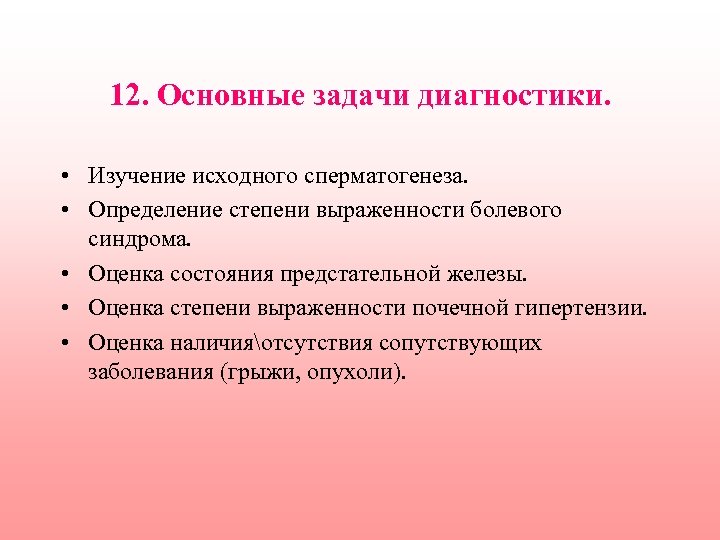 12. Основные задачи диагностики.

• Изучение исходного сперматогенеза.
• Определение степени выраженности болевого синдрома.
• Оценка состояния предстательной железы.
• Оценка степени выраженности почечной гипертензии.
• Оценка наличия\отсутствия сопутствующих заболевания (грыжи, опухоли).